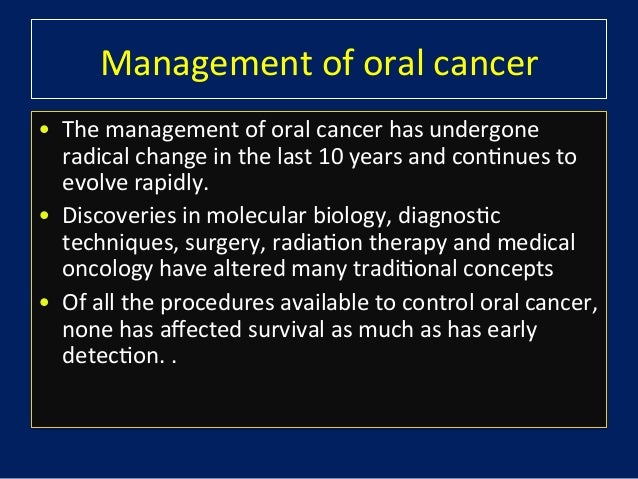 Management of oral cancer

• The management of oral cancer has undergone radical change in the last 10 years and continues to evolve rapidly.
• Discoveries in molecular biology, diagnostic techniques, surgery, radiation therapy and medical oncology have altered many traditional concepts
• Of all the procedures available to control oral cancer, none has affected survival as much as has early detection. .